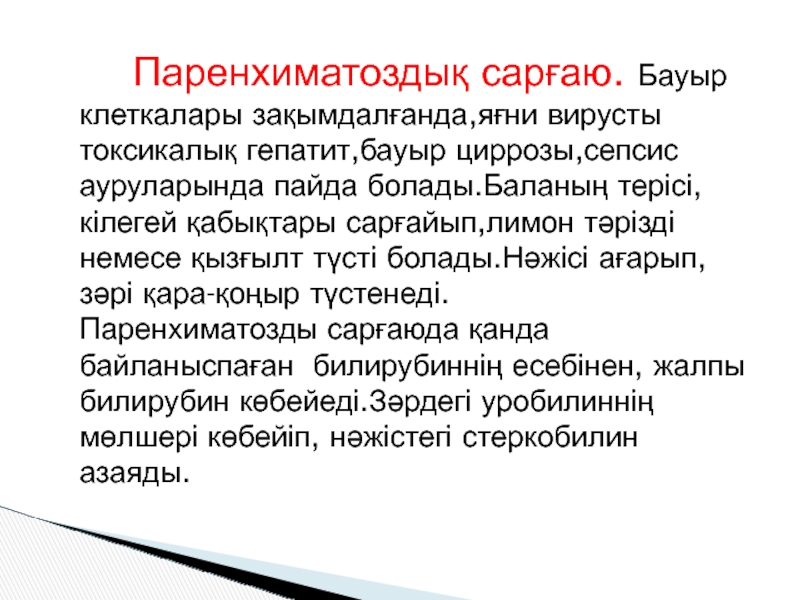 Паренхиматоздық сарғаю. Бауыр клеткалары зақымдалғанда,яғни вирусты токсикалық гепатит,бауыр циррозы,сепсис ауруларында пайда болады.Баланың терісі, кілегей қабықтары сарғайып,лимон тәрізді немесе қызғылт түсті болады.Нәжісі ағарып, зәрі қара-қоңыр түстенеді. Паренхиматозды сарғаюда қанда байланыспаған билирубиннің есебінен, жалпы билирубин көбейеді.Зәрдегі уробилиннің мөлшері көбейіп, нәжістегі стеркобилин азаяды.